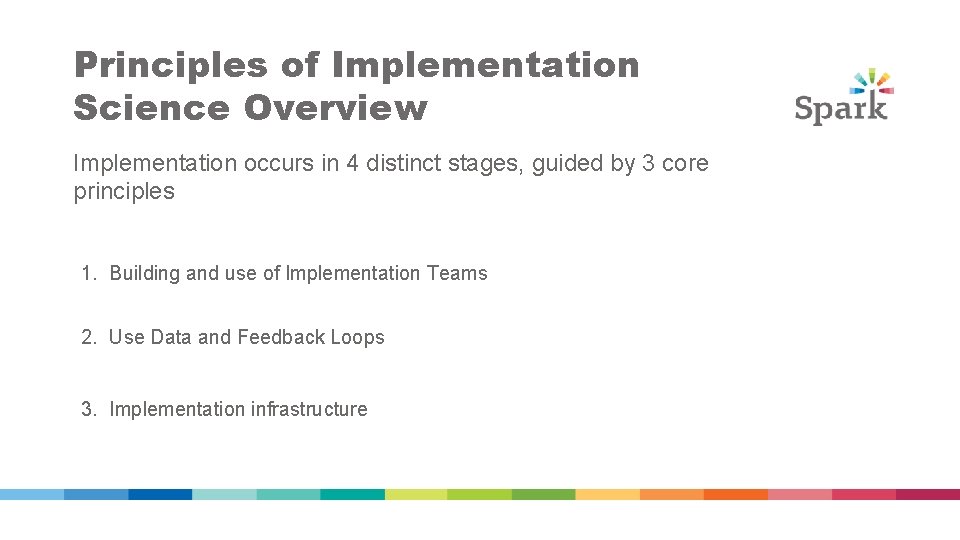 Principles of Implementation Science Overview

Spark

Implementation occurs in 4 distinct stages, guided by 3 core principles

1. Building and use of Implementation Teams

2. Use Data and Feedback Loops

3. Implementation infrastructure